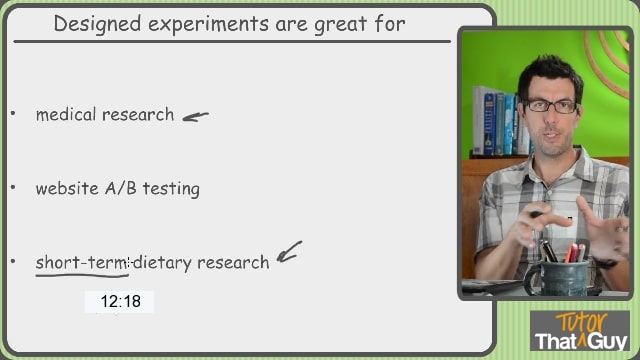 Designed experiments are great for

• medical research

• website A/B testing

• short-term dietary research

12:18

Tutor
That Guy